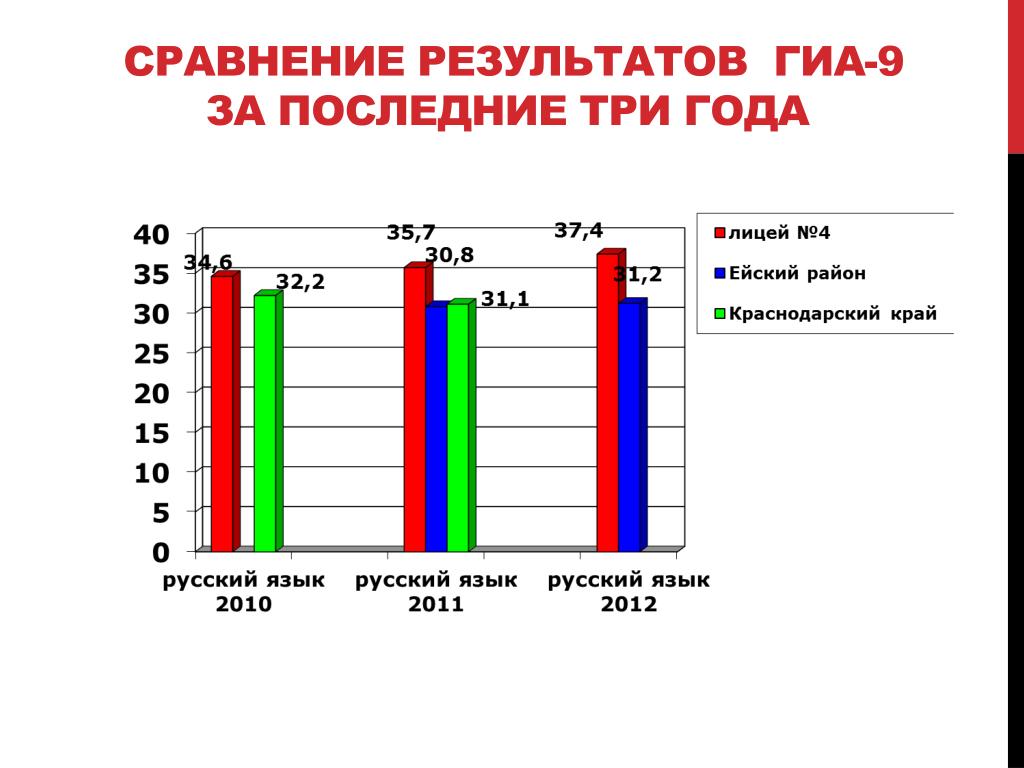 СРАВНЕНИЕ РЕЗУЛЬТАТОВ ГИА-9
ЗА ПОСЛЕДНИЕ ТРИ ГОДА

40
35
30
25
20
15
10
5
0

34,6
32,2
35,7
30,8
31,1
37,4
31,2

русский язык 2010
русский язык 2011
русский язык 2012

лицей №4
Ейский район
Краснодарский край